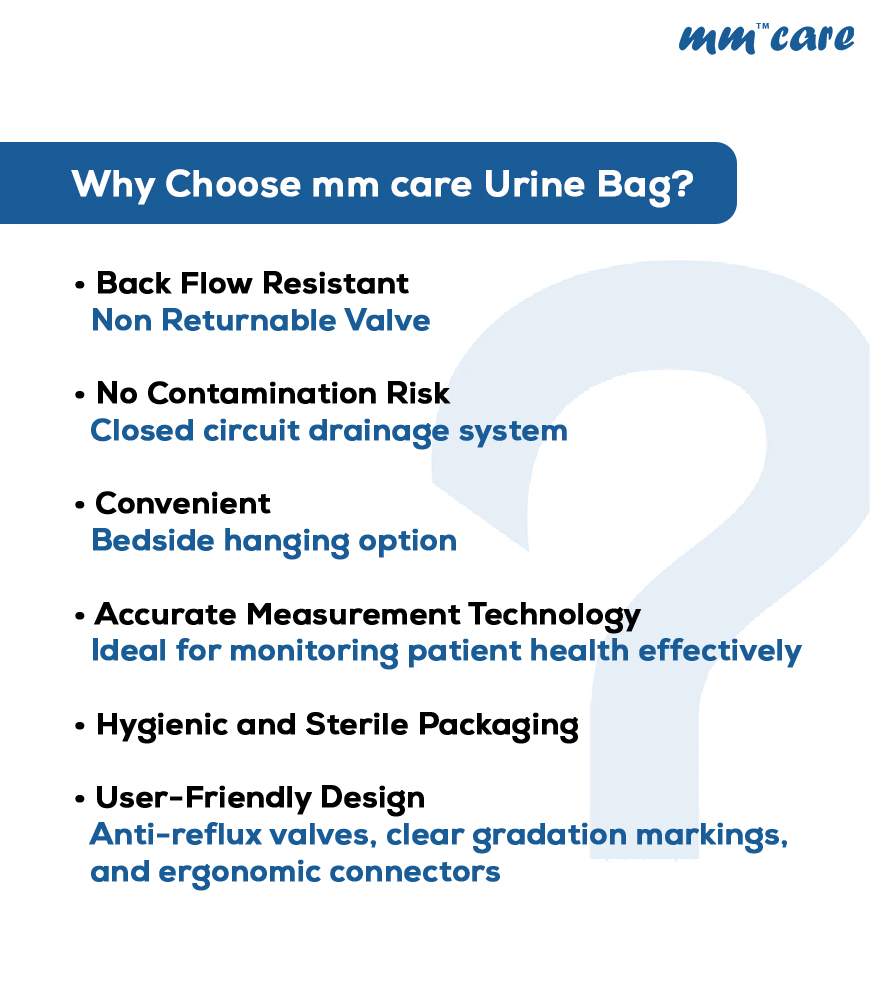 mm™ care

Why Choose mm care Urine Bag?

• Back Flow Resistant
Non Returnable Valve

• No Contamination Risk
Closed circuit drainage system

• Convenient
Bedside hanging option

• Accurate Measurement Technology
Ideal for monitoring patient health effectively

• Hygienic and Sterile Packaging

• User-Friendly Design
Anti-reflux valves, clear gradation markings, and ergonomic connectors